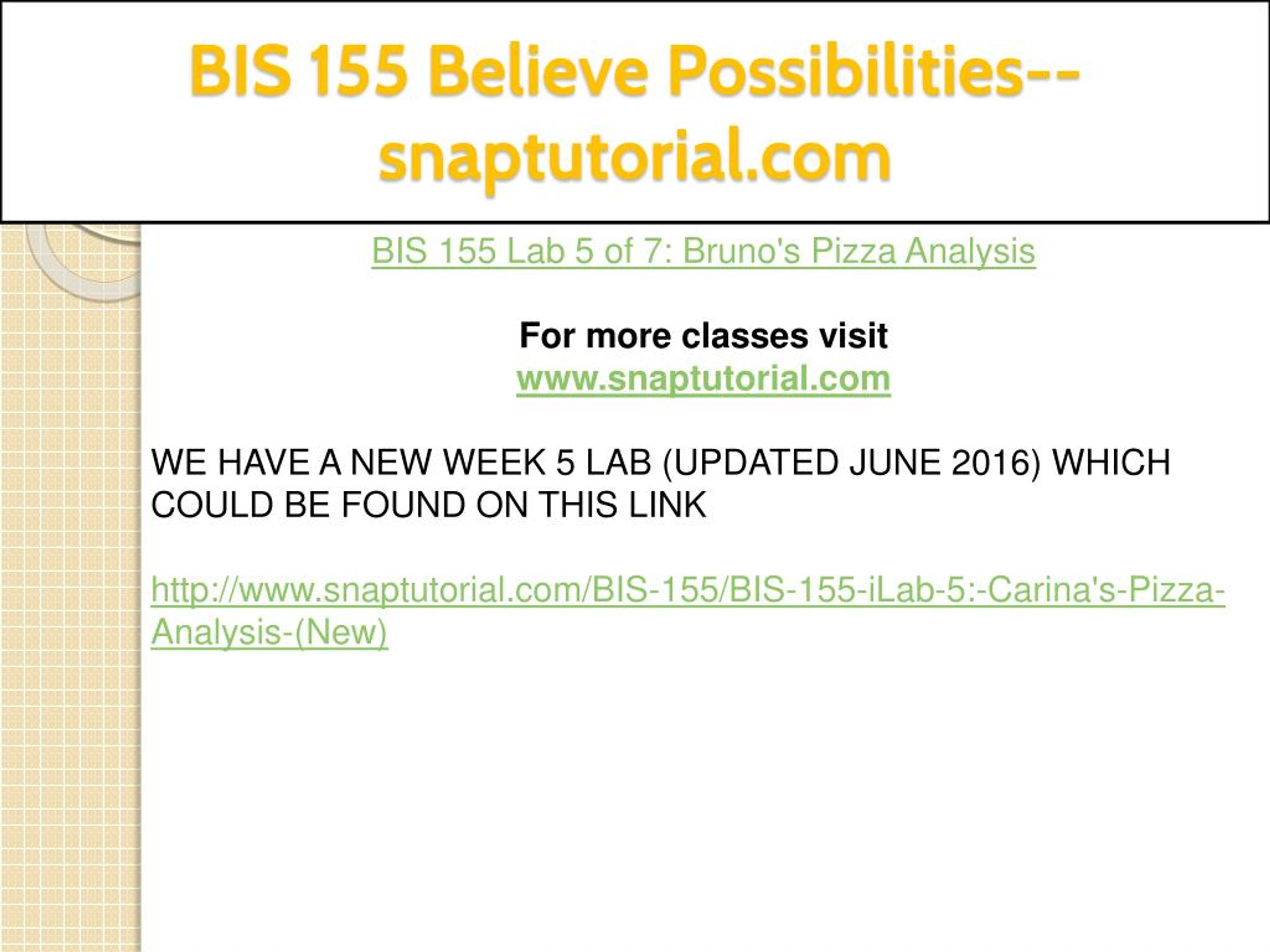 BIS 155 Believe Possibilities--snaptutorial.com

BIS 155 Lab 5 of 7: Bruno's Pizza Analysis

For more classes visit
www.snaptutorial.com

WE HAVE A NEW WEEK 5 LAB (UPDATED JUNE 2016) WHICH COULD BE FOUND ON THIS LINK

http://www.snaptutorial.com/BIS-155/BIS-155-iLab-5:-Carina's-Pizza-Analysis-(New)